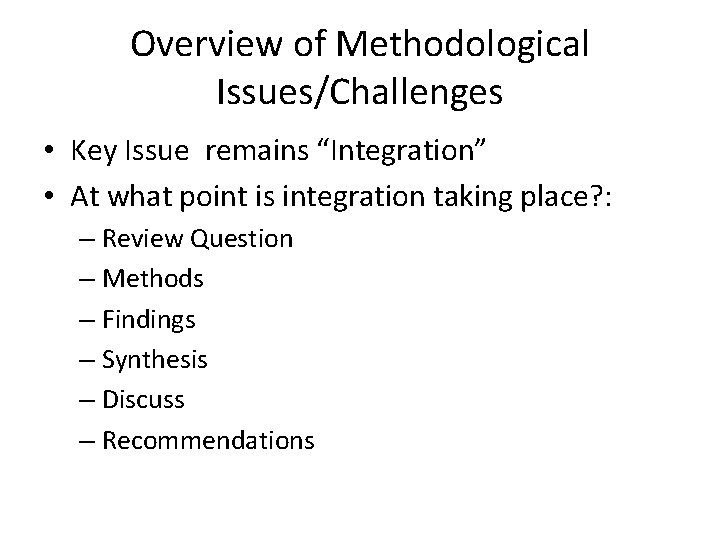 Overview of Methodological Issues/Challenges

• Key Issue remains “Integration”
• At what point is integration taking place?:
– Review Question
– Methods
– Findings
– Synthesis
– Discuss
– Recommendations